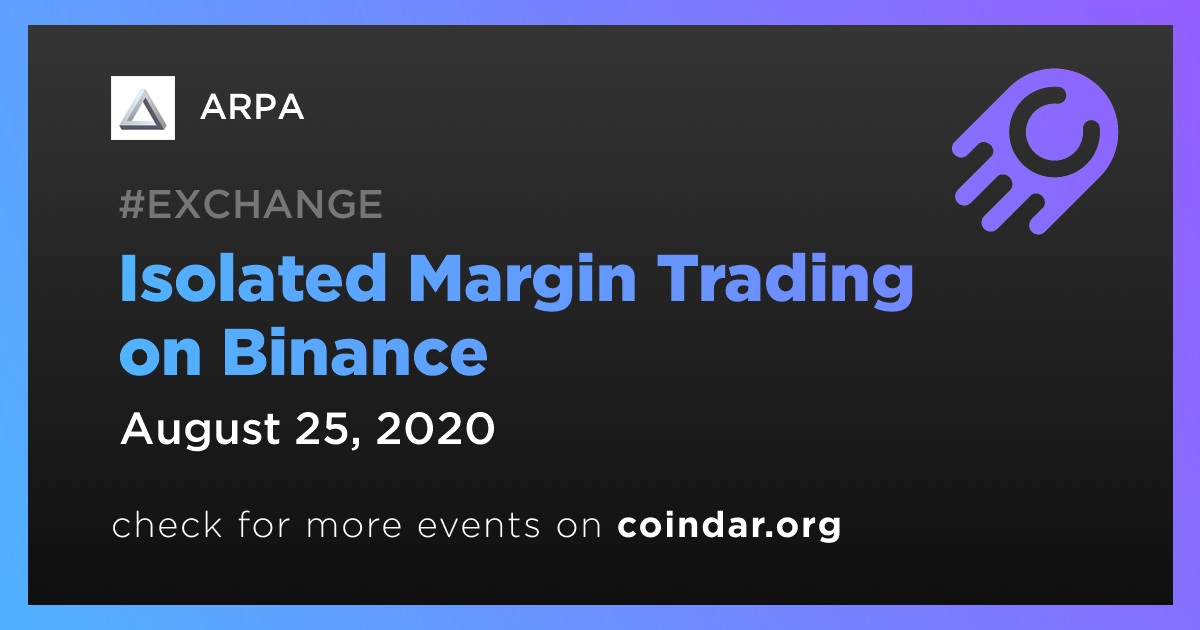 ARPA

#EXCHANGE

Isolated Margin Trading on Binance

August 25, 2020

check for more events on coindar.org